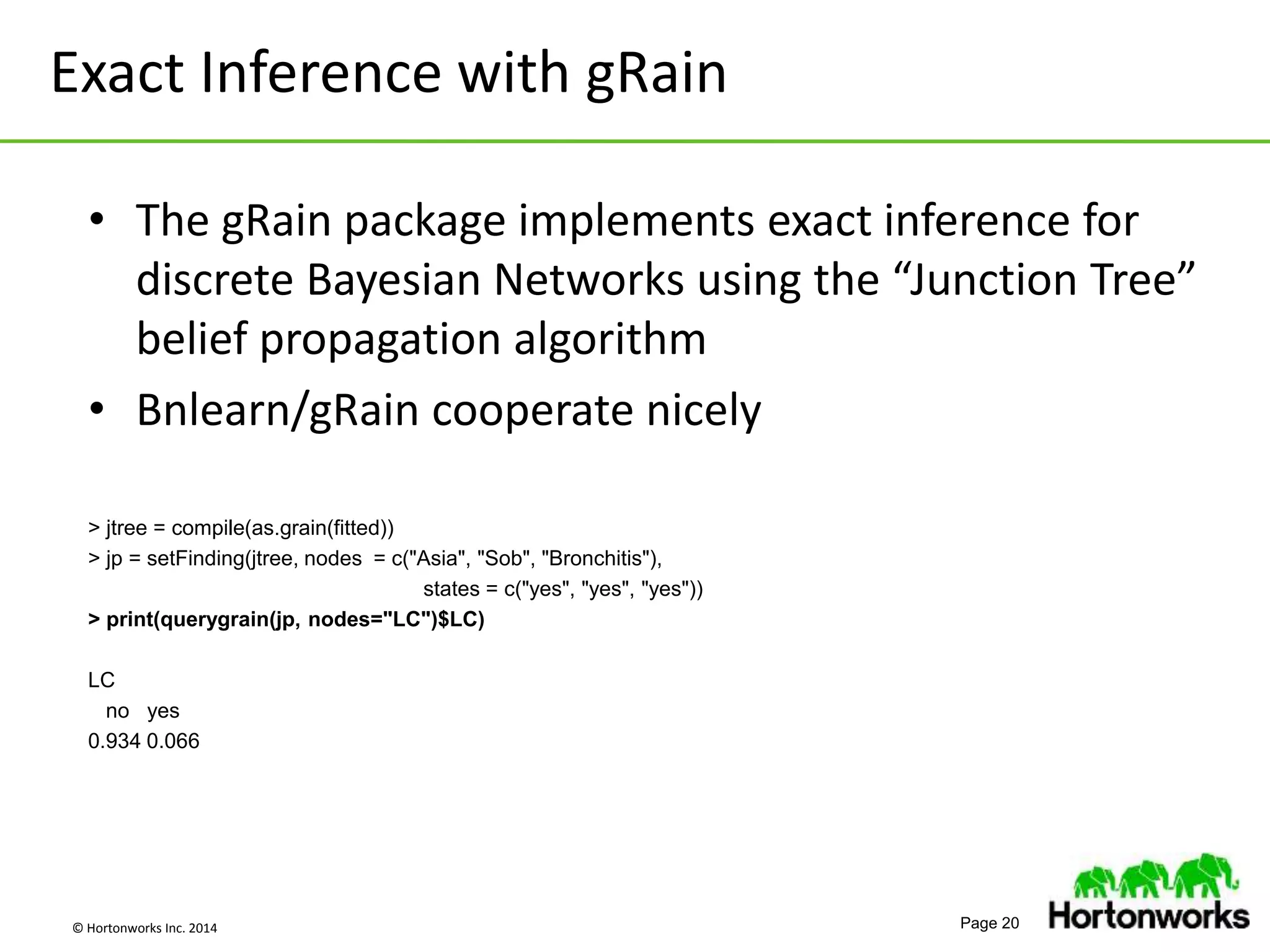 Exact Inference with gRain

• The gRain package implements exact inference for discrete Bayesian Networks using the “Junction Tree” belief propagation algorithm

• Bnlearn/gRain cooperate nicely

> jtree = compile(as.grain(fitted))
> jp = setFinding(jtree, nodes = c("Asia", "Sob", "Bronchitis"),
states = c("yes", "yes", "yes"))
> print(querygrain(jp, nodes="LC")$LC)

LC
no yes
0.934 0.066

© Hortonworks Inc. 2014

Page 20

Hortonworks